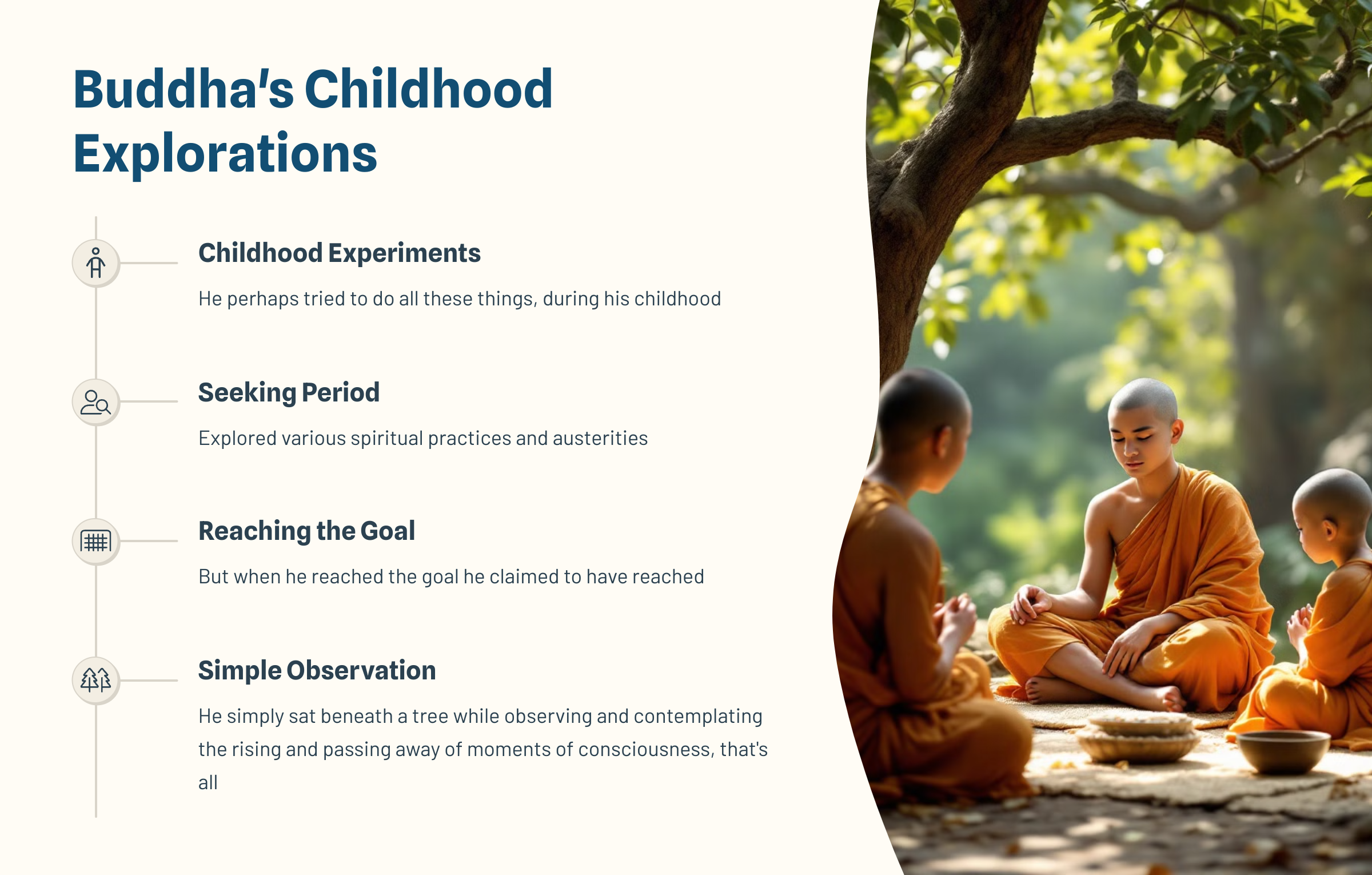 Buddha's Childhood Explorations

Childhood Experiments

He perhaps tried to do all these things, during his childhood

Seeking Period

Explored various spiritual practices and austerities

Reaching the Goal

But when he reached the goal he claimed to have reached

Simple Observation

He simply sat beneath a tree while observing and contemplating the rising and passing away of moments of consciousness, that's all